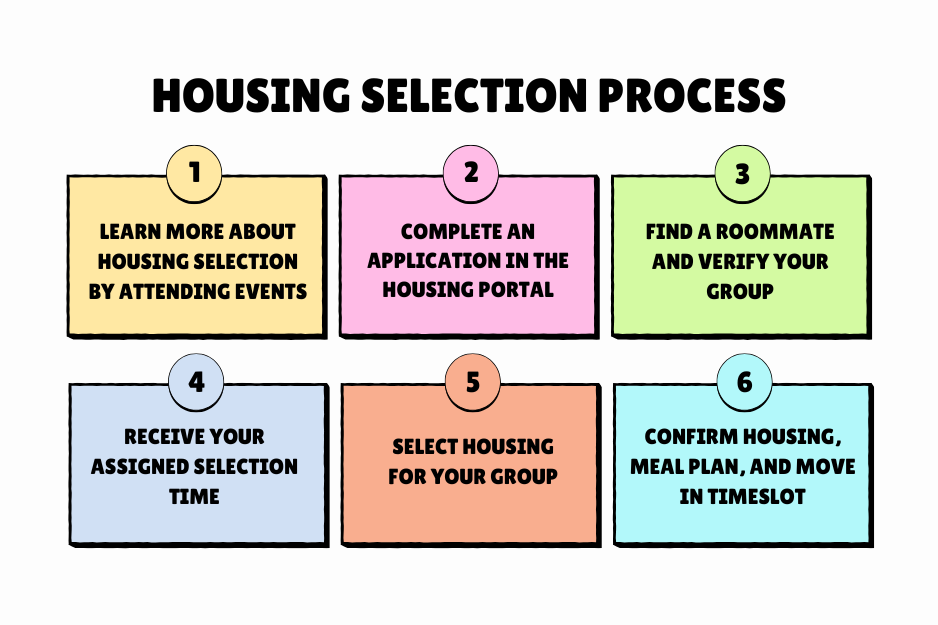 HOUSING SELECTION PROCESS

1

LEARN MORE ABOUT HOUSING SELECTION BY ATTENDING EVENTS

2

COMPLETE AN APPLICATION IN THE HOUSING PORTAL

3

FIND A ROOMMATE AND VERIFY YOUR GROUP

4

RECEIVE YOUR ASSIGNED SELECTION TIME

5

SELECT HOUSING FOR YOUR GROUP

6

CONFIRM HOUSING, MEAL PLAN, AND MOVE IN TIMESLOT